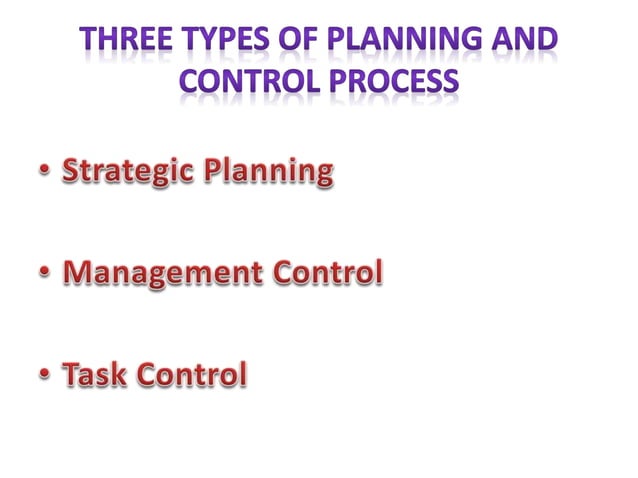 THREE TYPES OF PLANNING AND CONTROL PROCESS

• Strategic Planning

• Management Control

• Task Control